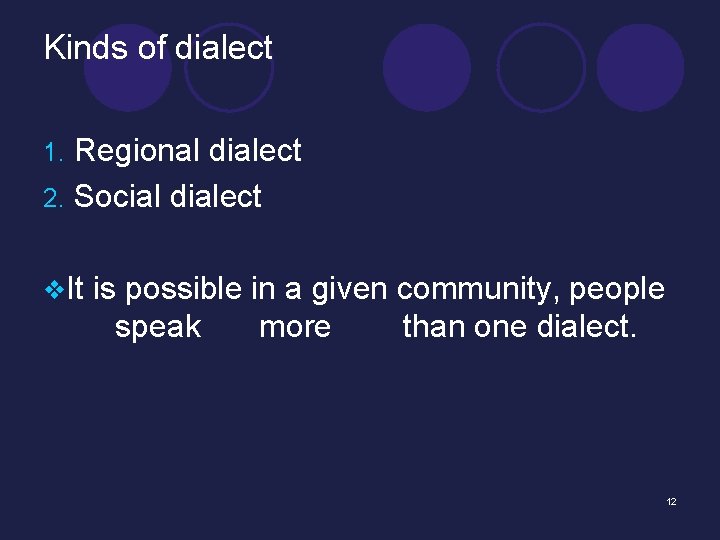 Kinds of dialect

1. Regional dialect
2. Social dialect

❖It is possible in a given community, people speak more than one dialect.

12